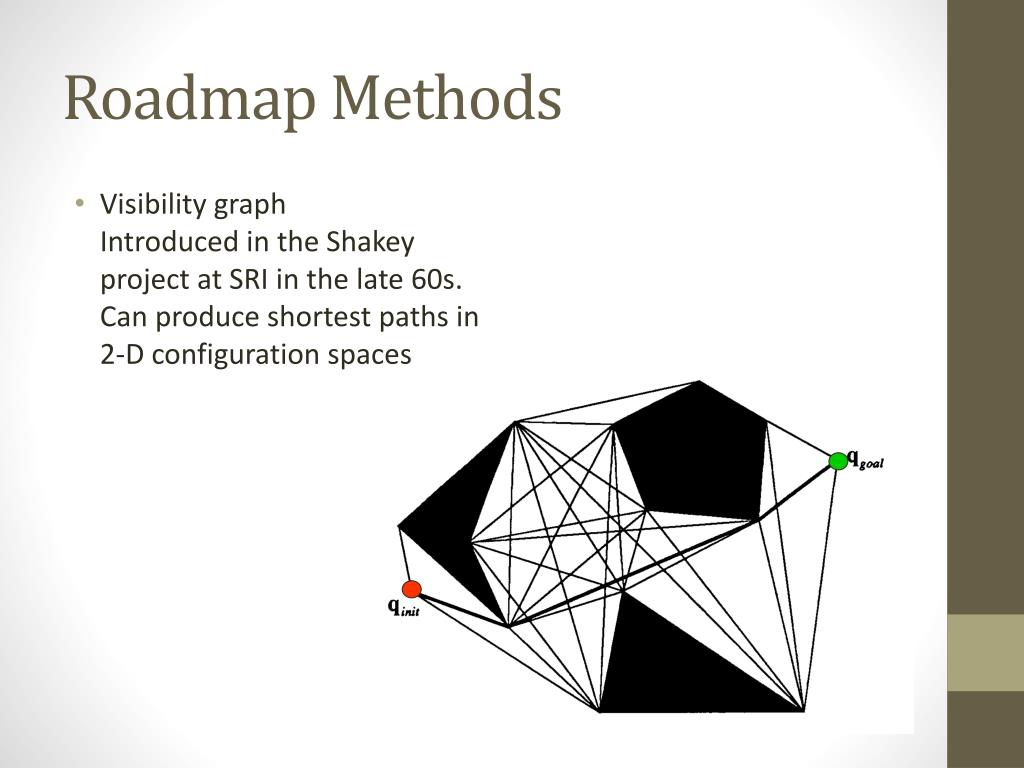 Roadmap Methods

• Visibility graph
Introduced in the Shakey project at SRI in the late 60s. Can produce shortest paths in 2-D configuration spaces

$\mathbf{q}_{goal}$

$\mathbf{q}_{init}$